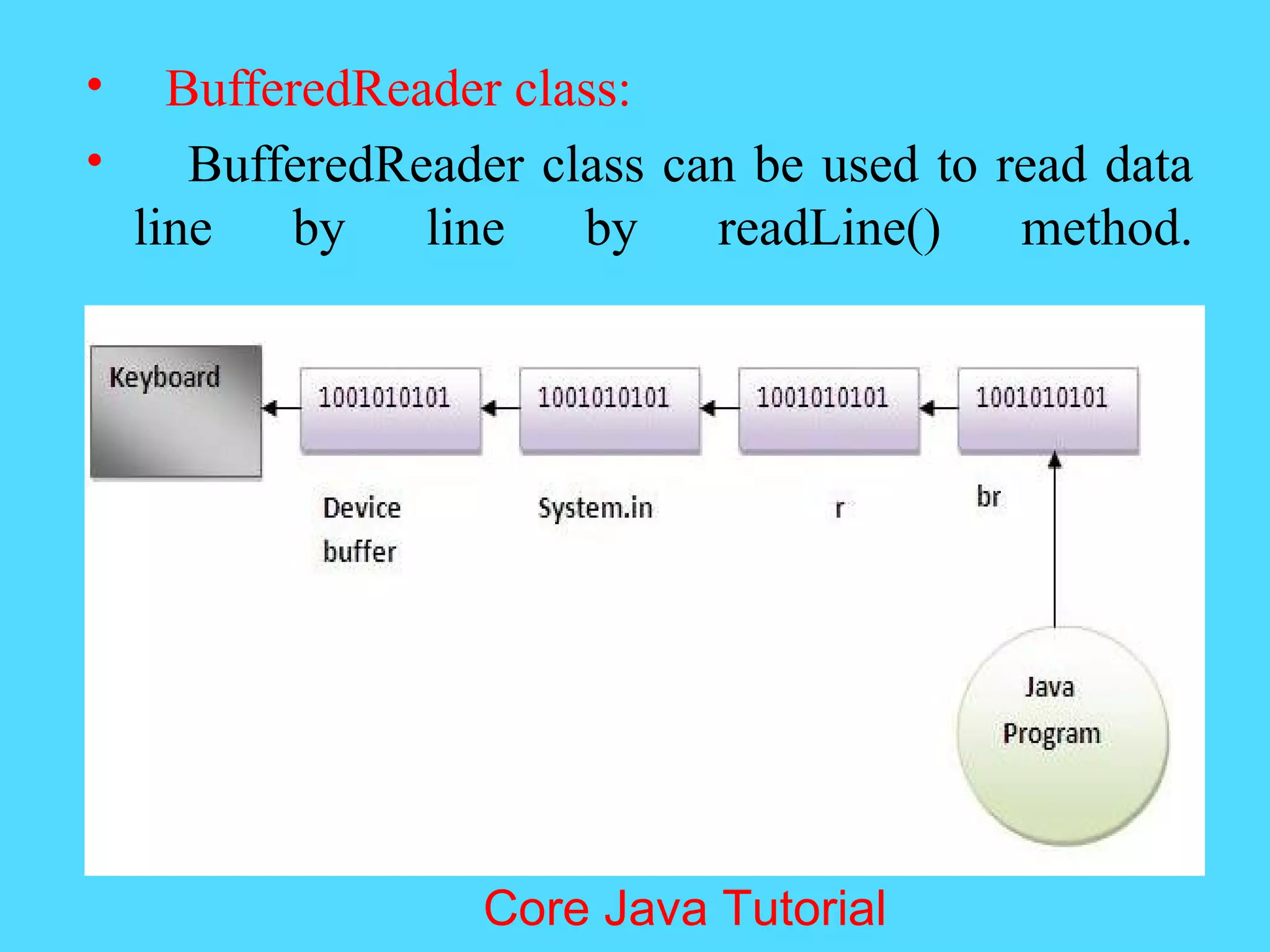 • BufferedReader class:

• BufferedReader class can be used to read data line by line by readLine() method.

Keyboard

1001010101

1001010101

1001010101

1001010101

Device buffer

System.in

r

br

Java Program

Core Java Tutorial